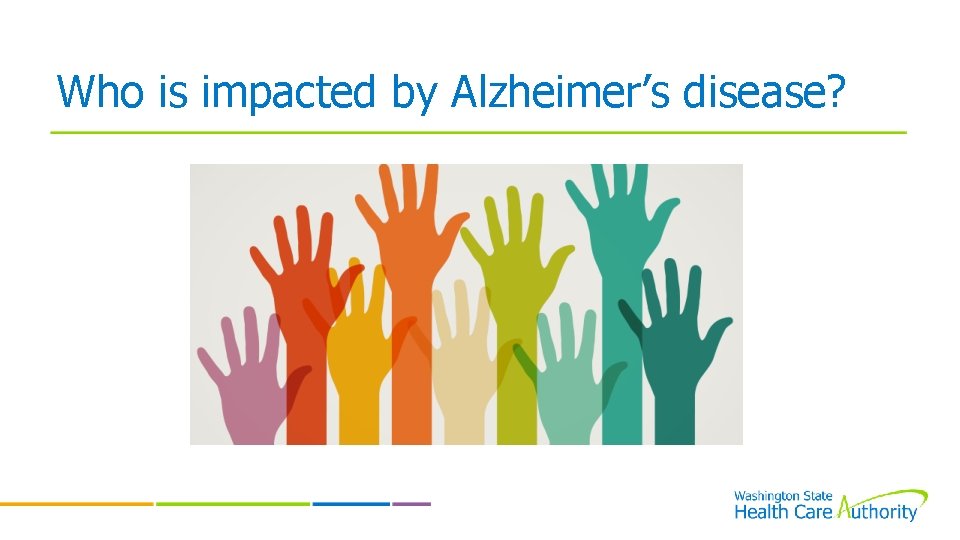 Who is impacted by Alzheimer's disease?

Washington State
Health Care Authority